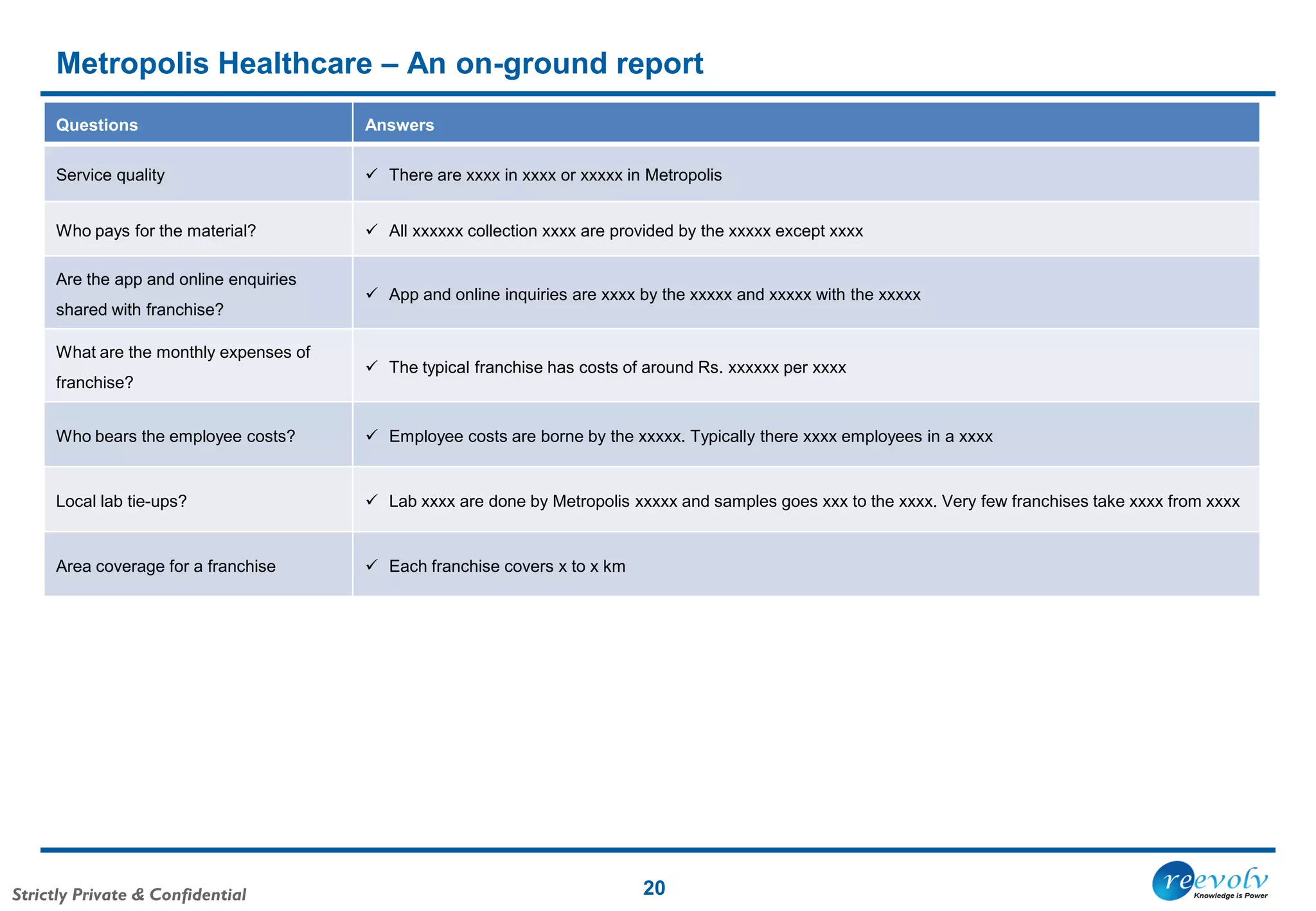 Metropolis Healthcare – An on-ground report

| Questions | Answers |
|---|---|
| Service quality | ✓ There are xxxx in xxxx or xxxxx in Metropolis |
| Who pays for the material? | ✓ All xxxxxx collection xxxx are provided by the xxxxx except xxxx |
| Are the app and online enquiries shared with franchise? | ✓ App and online inquiries are xxxx by the xxxxx and xxxxx with the xxxxx |
| What are the monthly expenses of franchise? | ✓ The typical franchise has costs of around Rs. xxxxxx per xxxx |
| Who bears the employee costs? | ✓ Employee costs are borne by the xxxxx. Typically there xxxx employees in a xxxx |
| Local lab tie-ups? | ✓ Lab xxxx are done by Metropolis xxxxx and samples goes xxx to the xxxx. Very few franchises take xxxx from xxxx |
| Area coverage for a franchise | ✓ Each franchise covers x to x km |

Strictly Private & Confidential

20

reevolv
Knowledge is Power